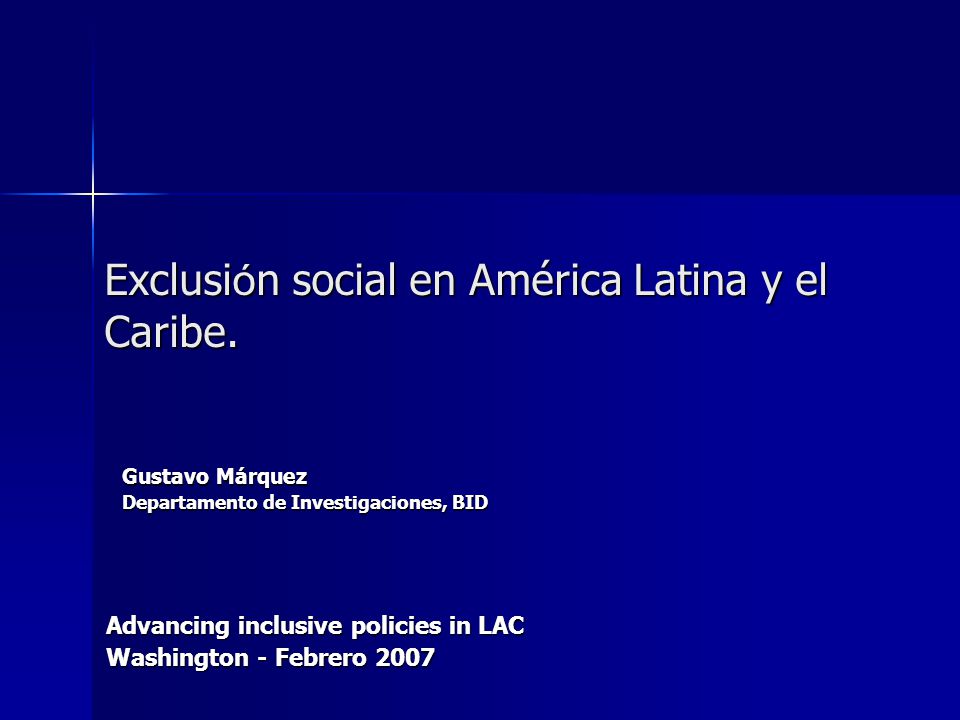 Exclusión social en América Latina y el Caribe.

Gustavo Márquez
Departamento de Investigaciones, BID

Advancing inclusive policies in LAC
Washington - Febrero 2007